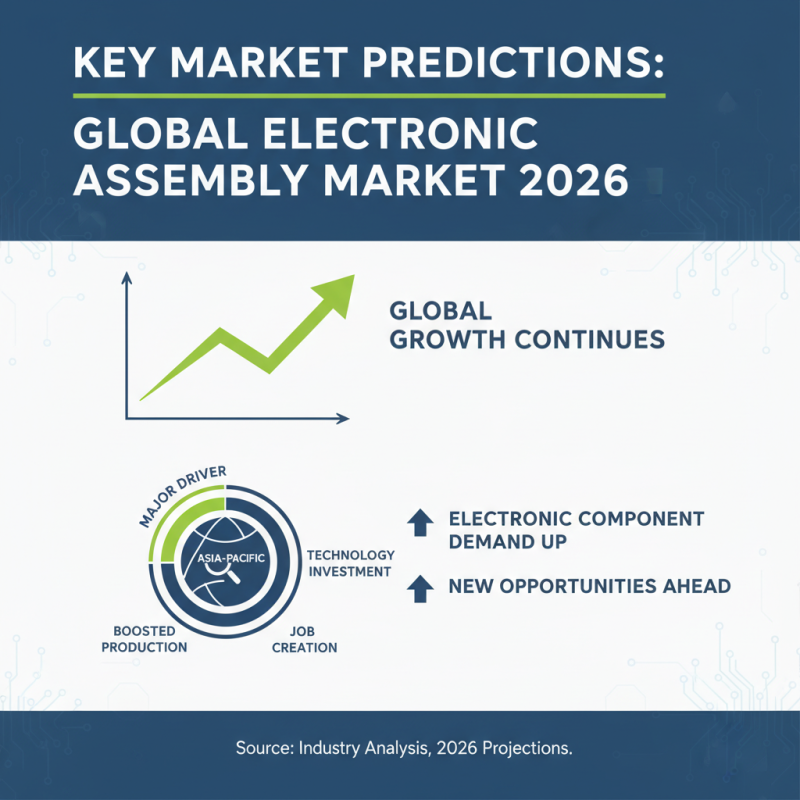 KEY MARKET PREDICTIONS:

GLOBAL ELECTRONIC ASSEMBLY MARKET 2026

GLOBAL GROWTH CONTINUES

MAJOR DRIVER

ASIA-PACIFIC

TECHNOLOGY INVESTMENT

BOOSTED PRODUCTION

JOB CREATION

ELECTRONIC COMPONENT DEMAND UP

NEW OPPORTUNITIES AHEAD

Source: Industry Analysis, 2026 Projections.